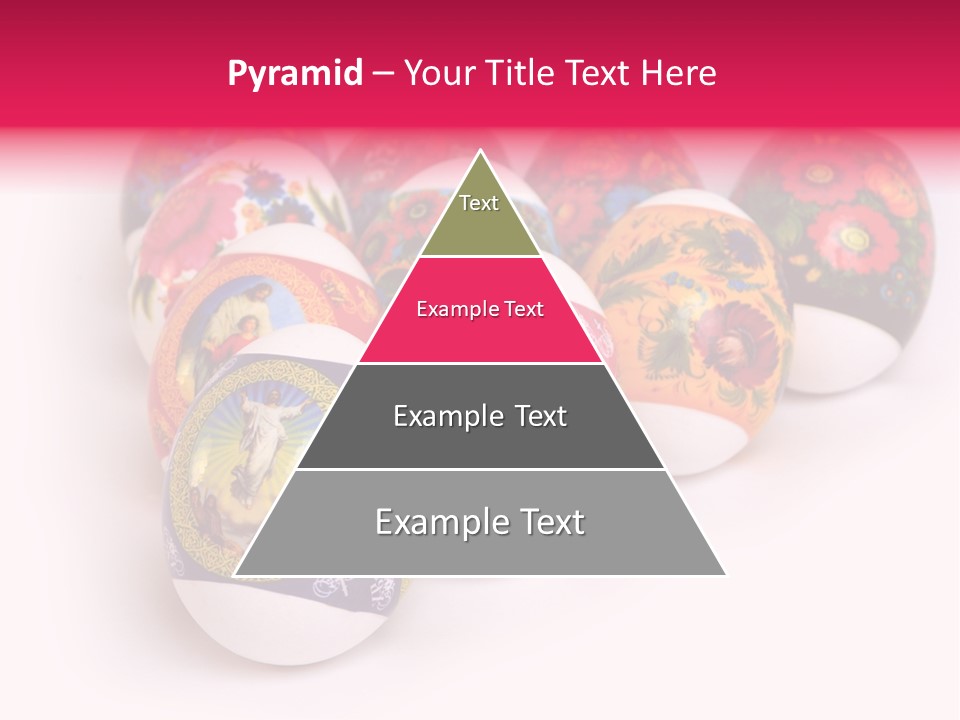 Pyramid – Your Title Text Here

Text

Example Text

Example Text

Example Text